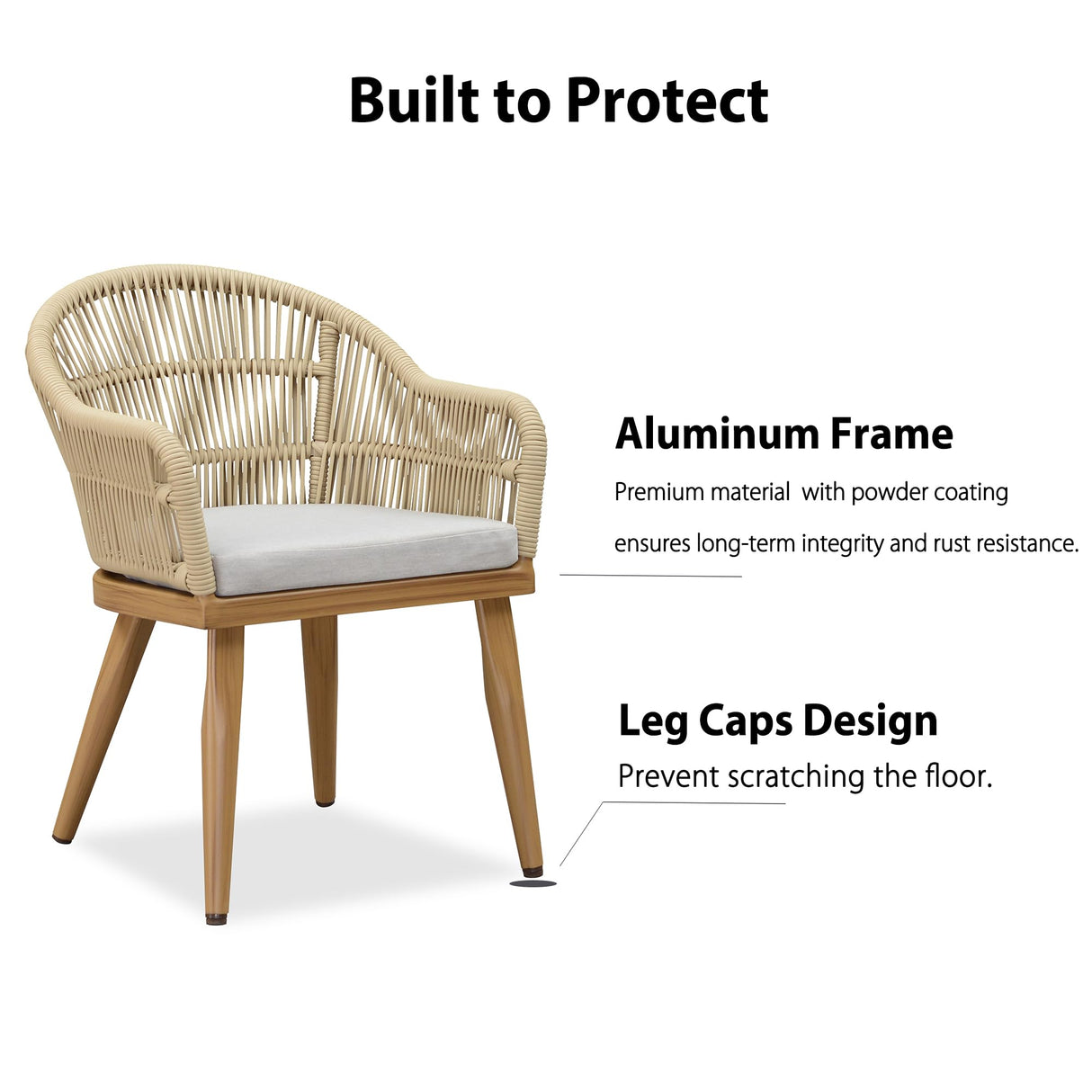 Built to Protect

Aluminum Frame

Premium material  with powder coating ensures long-term integrity and rust resistance.

Leg Caps Design

Prevent scratching the floor.